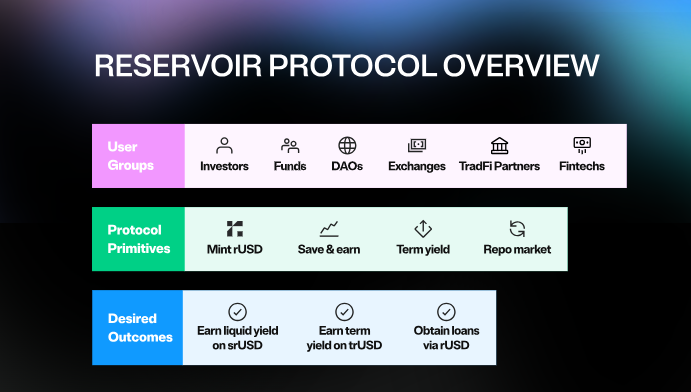 RESERVOIR PROTOCOL OVERVIEW

User Groups

Investors

Funds

DAOs

Exchanges

TradFi Partners

Fintechs

Protocol Primitives

Mint rUSD

Save & earn

Term yield

Repo market

Desired Outcomes

Earn liquid yield on srUSD

Earn term yield on trUSD

Obtain loans via rUSD